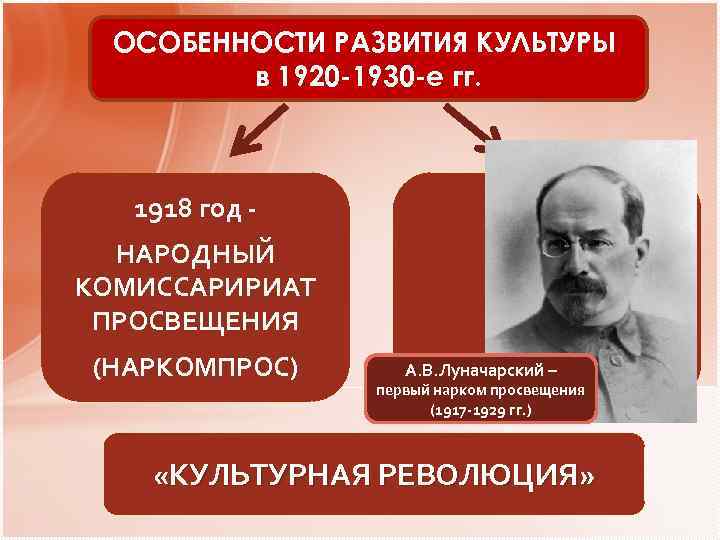 ОСОБЕННОСТИ РАЗВИТИЯ КУЛЬТУРЫ в 1920-1930-е гг.

1918 год -

НАРОДНЫЙ КОМИССАРИРИАТ ПРОСВЕЩЕНИЯ

(НАРКОМПРОС)

А.В.Луначарский – первый нарком просвещения (1917-1929 гг.)

«КУЛЬТУРНАЯ РЕВОЛЮЦИЯ»